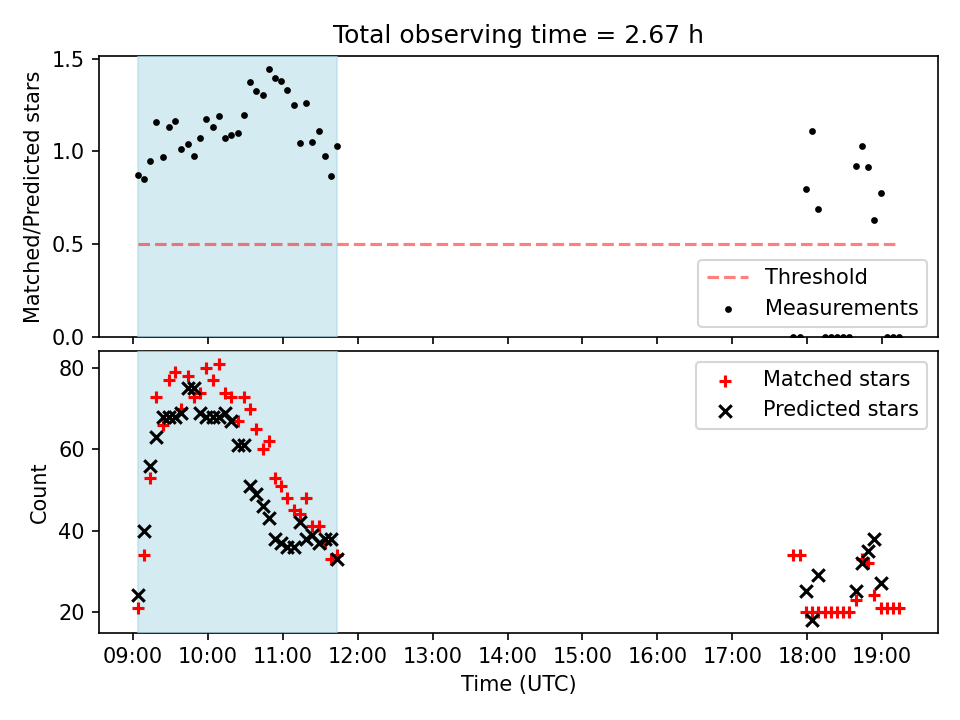 Total observing time = 2.67 h

Matched/Predicted stars

1.5
1.0
0.5
0.0

Threshold
Measurements

Count

80
60
40
20

Matched stars
Predicted stars

09:00 10:00 11:00 12:00 13:00 14:00 15:00 16:00 17:00 18:00 19:00

Time (UTC)